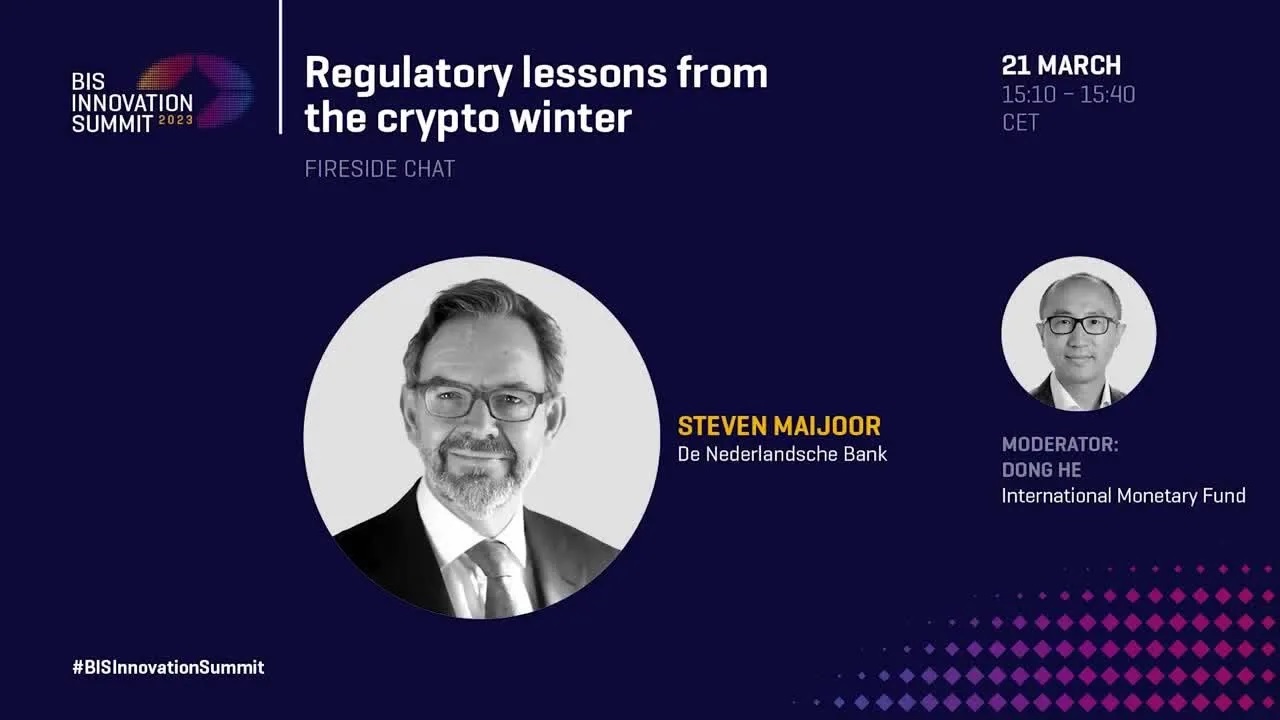 BIS INNOVATION SUMMIT 2023

Regulatory lessons from the crypto winter

FIRESIDE CHAT

21 MARCH
15:10 – 15:40
CET

STEVEN MAIJOOR
De Nederlandsche Bank

MODERATOR:
DONG HE
International Monetary Fund

#BISInnovationSummit